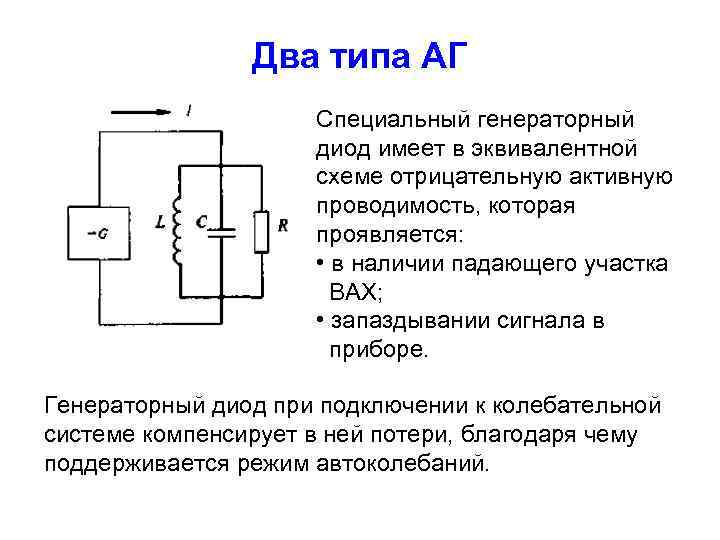 Два типа АГ

$I$

$-G$

$L$

$C$

$R$

Специальный генераторный диод имеет в эквивалентной схеме отрицательную активную проводимость, которая проявляется:
• в наличии падающего участка ВАХ;
• запаздывании сигнала в приборе.

Генераторный диод при подключении к колебательной системе компенсирует в ней потери, благодаря чему поддерживается режим автоколебаний.